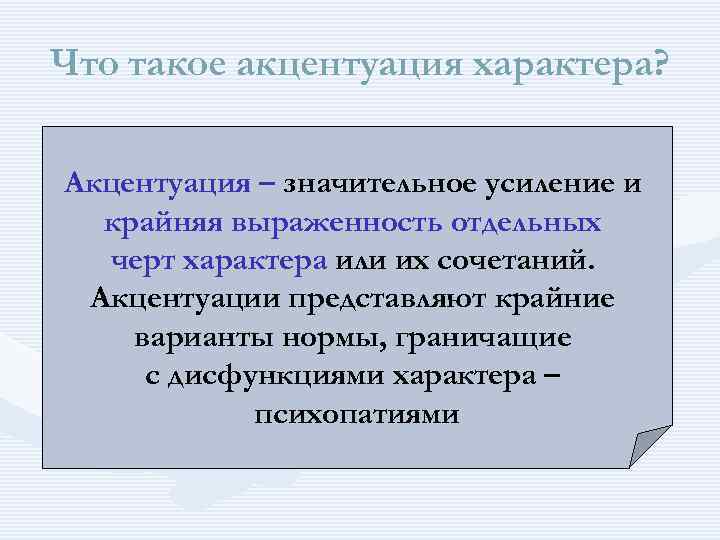 Что такое акцентуация характера?

Акцентуация – значительное усиление и крайняя выраженность отдельных черт характера или их сочетаний. Акцентуации представляют крайние варианты нормы, граничащие с дисфункциями характера – психопатиями